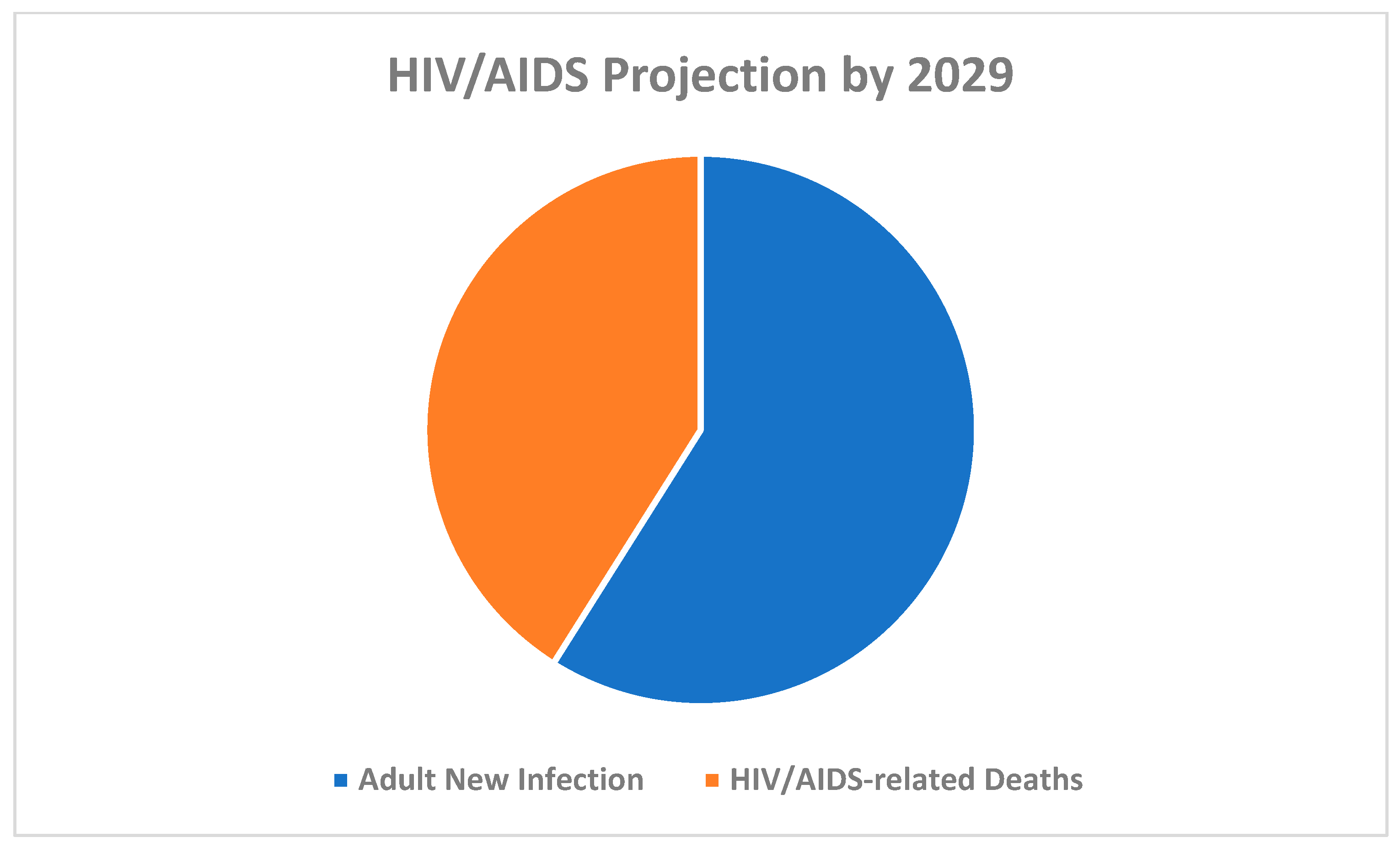 HIV/AIDS Projection by 2029

Adult New Infection HIV/AIDS-related Deaths